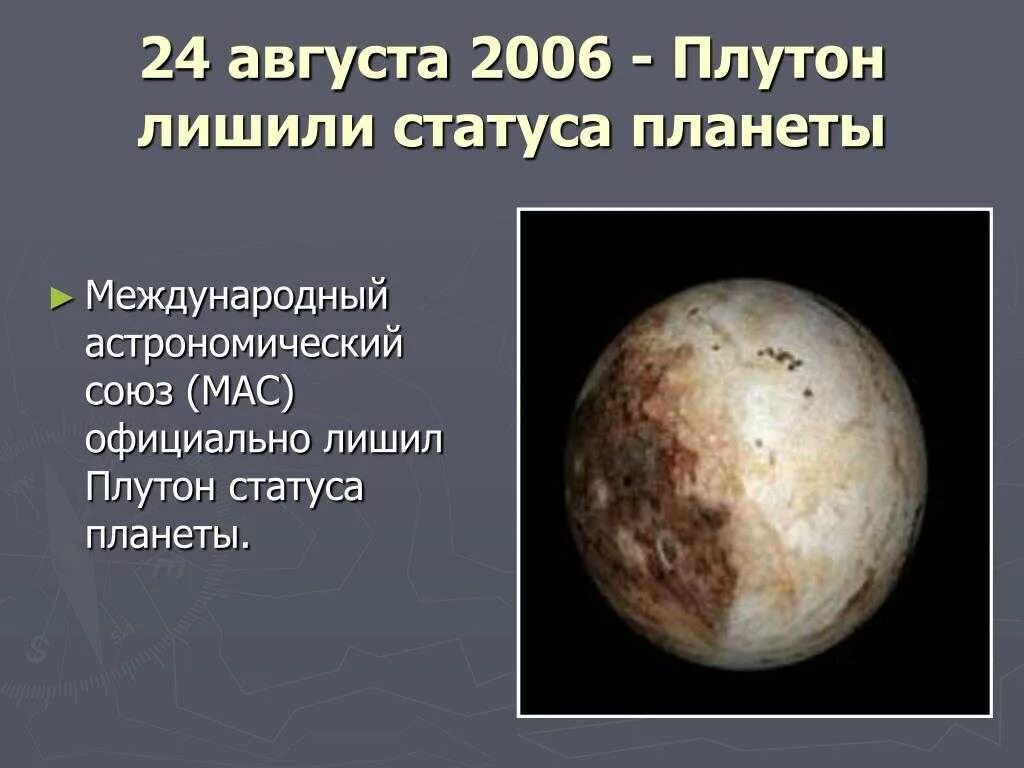 24 августа 2006 - Плутон лишили статуса планеты

► Международный астрономический союз (МАС) официально лишил Плутон статуса планеты.